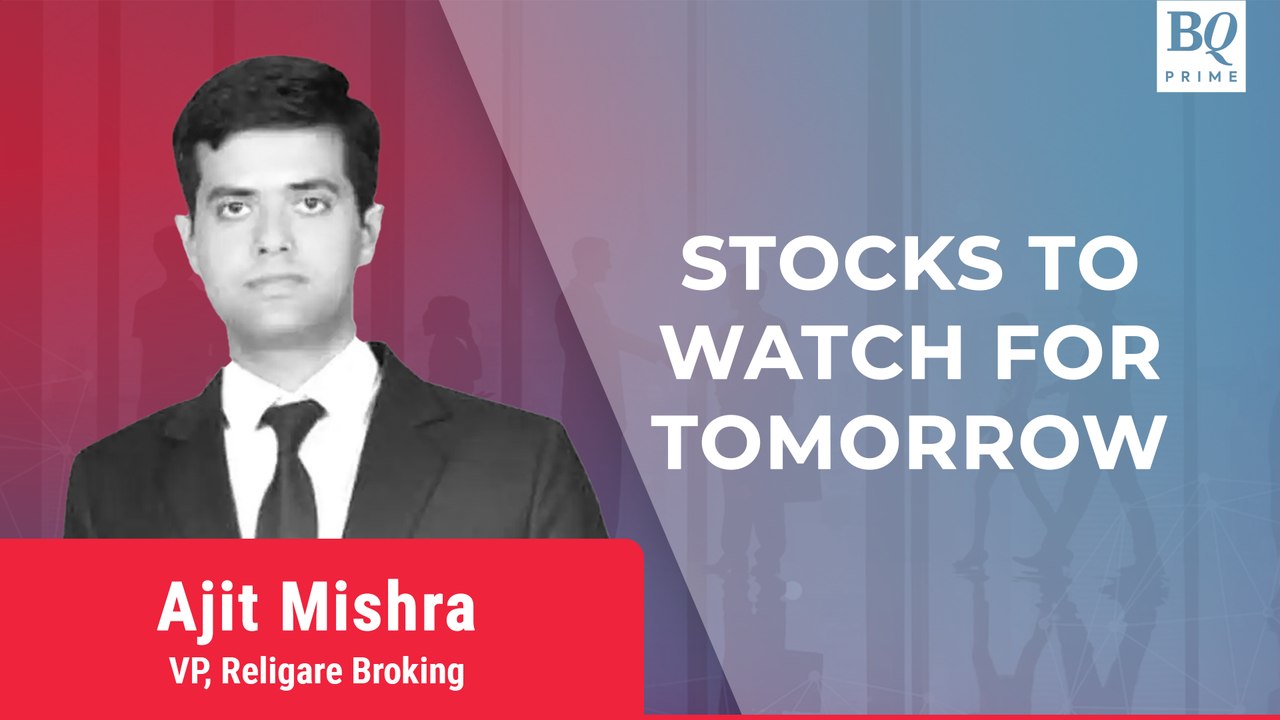 BQ PRIME

STOCKS TO WATCH FOR TOMORROW

Ajit Mishra
VP, Religare Broking